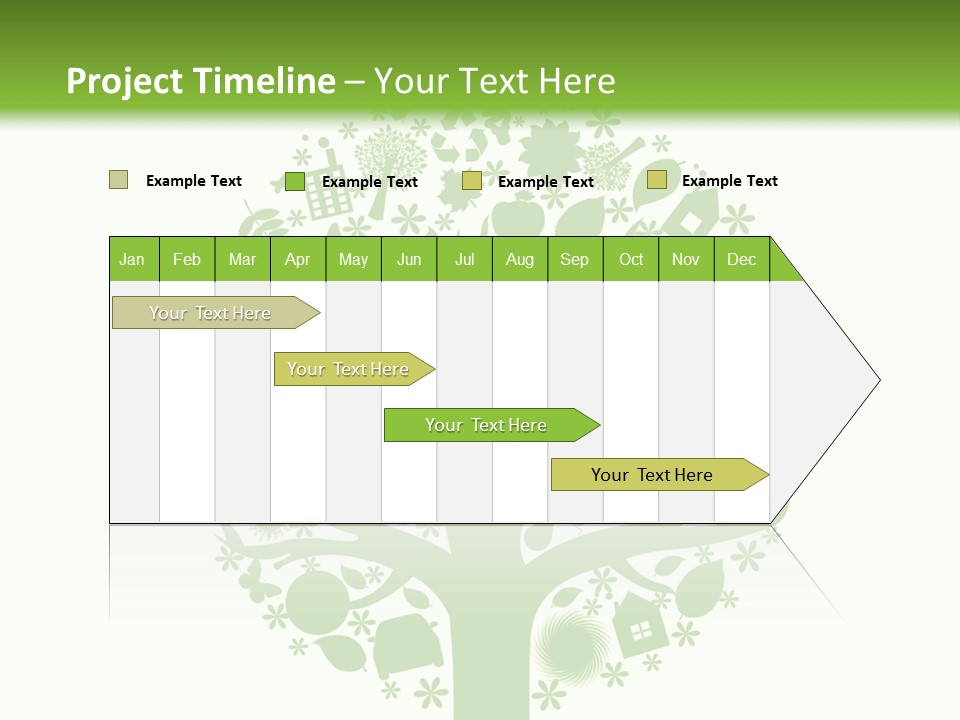 Project Timeline – Your Text Here

Example Text Example Text Example Text Example Text

| Jan | Feb | Mar | Apr | May | Jun | Jul | Aug | Sep | Oct | Nov | Dec |
|---|---|---|---|---|---|---|---|---|---|---|---|

Your Text Here

Your Text Here

Your Text Here

Your Text Here